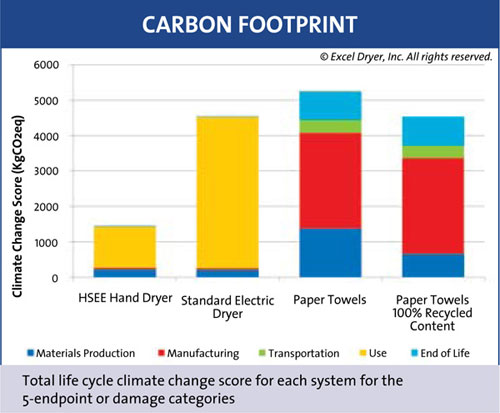 CARBON FOOTPRINT

© Excel Dryer, Inc. All rights reserved.

Climate Change Score (KgCO2eq)

6000
5000
4000
3000
2000
1000
0

HSEE Hand Dryer
Standard Electric Dryer
Paper Towels
Paper Towels 100% Recycled Content

Materials Production
Manufacturing
Transportation
Use
End of Life

Total life cycle climate change score for each system for the 5-endpoint or damage categories